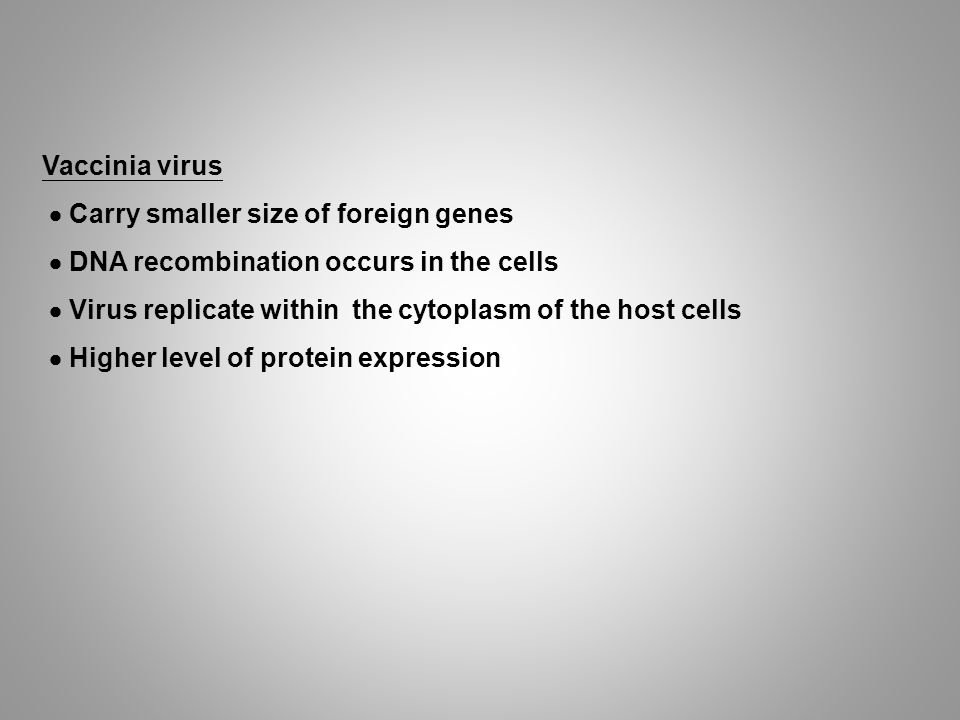 Vaccinia virus

● Carry smaller size of foreign genes

● DNA recombination occurs in the cells

● Virus replicate within the cytoplasm of the host cells

● Higher level of protein expression